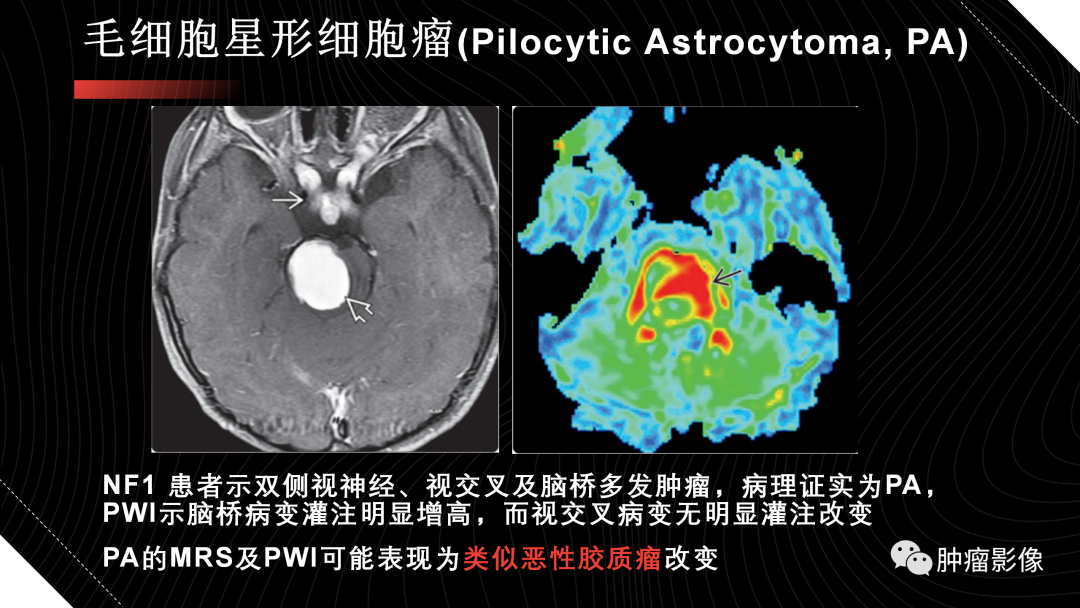 毛细胞星形细胞瘤(Pilocytic Astrocytoma, PA)

NF1 患者示双侧视神经、视交叉及脑桥多发肿瘤，病理证实为PA，PWI示脑桥病变灌注明显增高，而视交叉病变无明显灌注改变

PA的MRS及PWI可能表现为类似恶性胶质瘤改变

肿瘤影像